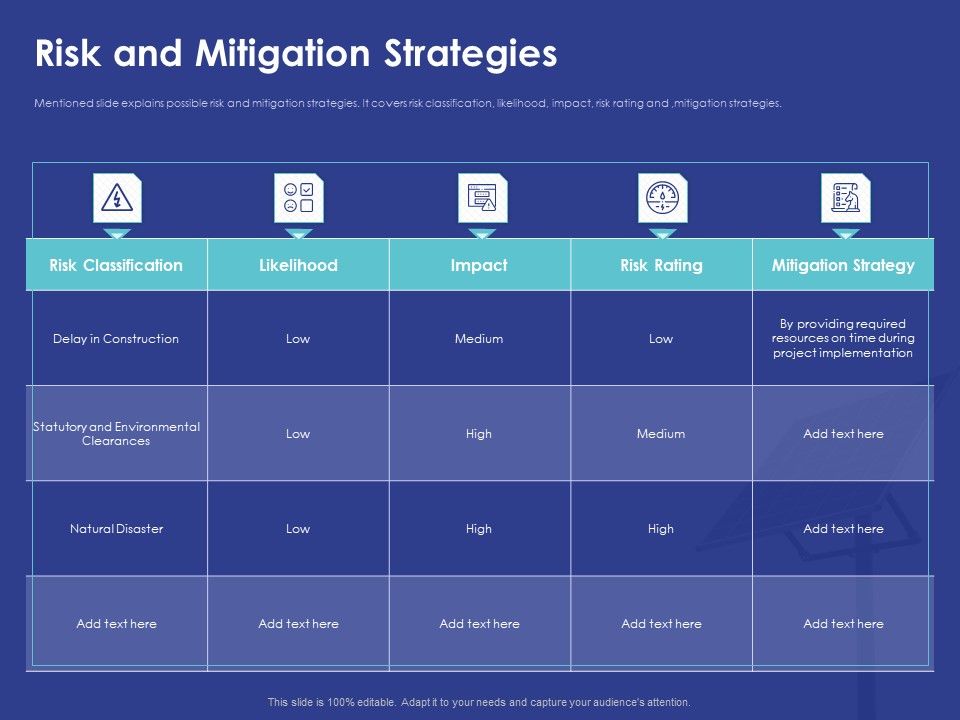 Risk and Mitigation Strategies

Mentioned slide explains possible risk and mitigation strategies. It covers risk classification, likelihood, impact, risk rating and ,mitigation strategies.

| Risk Classification | Likelihood | Impact | Risk Rating | Mitigation Strategy |
|---|---|---|---|---|
| Delay in Construction | Low | Medium | Low | By providing required resources on time during project implementation |
| Statutory and Environmental Clearances | Low | High | Medium | Add text here |
| Natural Disaster | Low | High | High | Add text here |
| Add text here | Add text here | Add text here | Add text here | Add text here |

This slide is 100% editable. Adapt it to your needs and capture your audience's attention.